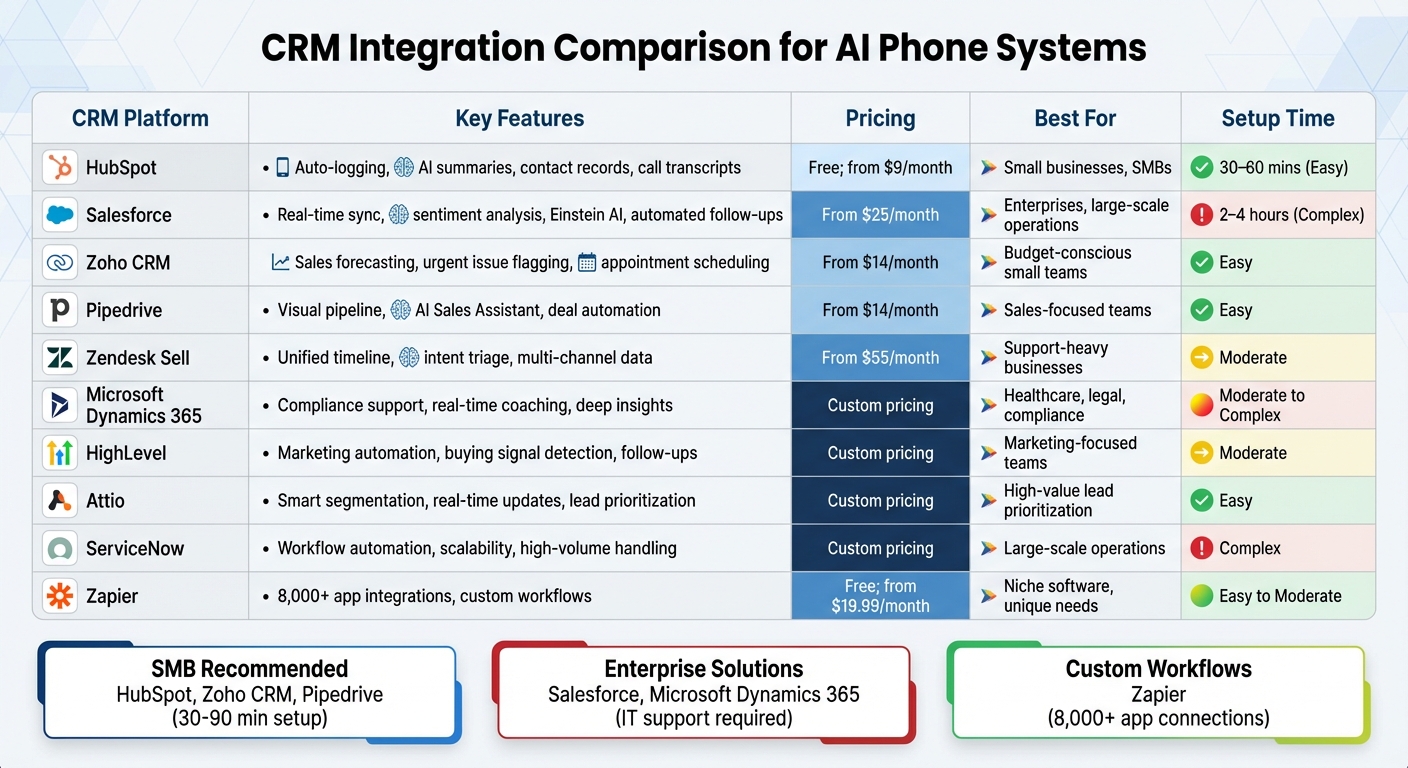 CRM Integration Comparison for AI Phone Systems

| CRM Platform | Key Features | Pricing | Best For | Setup Time |
|---|---|---|---|---|
| HubSpot | • Auto-logging, AI summaries, contact records, call transcripts | Free; from $9/month | Small businesses, SMBs | 30–60 mins (Easy) |
| Salesforce | • Real-time sync, sentiment analysis, Einstein AI, automated follow-ups | From $25/month | Enterprises, large-scale operations | 2–4 hours (Complex) |
| Zoho CRM | Sales forecasting, urgent issue flagging, appointment scheduling | From $14/month | Budget-conscious small teams | Easy |
| Pipedrive | • Visual pipeline, AI Sales Assistant, deal automation | From $14/month | Sales-focused teams | Easy |
| Zendesk Sell | • Unified timeline, intent triage, multi-channel data | From $55/month | Support-heavy businesses | Moderate |
| Microsoft Dynamics 365 | • Compliance support, real-time coaching, deep insights | Custom pricing | Healthcare, legal, compliance | Moderate to Complex |
| HighLevel | • Marketing automation, buying signal detection, follow-ups | Custom pricing | Marketing-focused teams | Moderate |
| Attio | • Smart segmentation, real-time updates, lead prioritization | Custom pricing | High-value lead prioritization | Easy |
| ServiceNow | • Workflow automation, scalability, high-volume handling | Custom pricing | Large-scale operations | Complex |
| Zapier | • 8,000+ app integrations, custom workflows | Free; from $19.99/month | Niche software, unique needs | Easy to Moderate |

SMB Recommended
HubSpot, Zoho CRM, Pipedrive
(30-90 min setup)

Enterprise Solutions
Salesforce, Microsoft Dynamics 365
(IT support required)

Custom Workflows
Zapier
(8,000+ app connections)